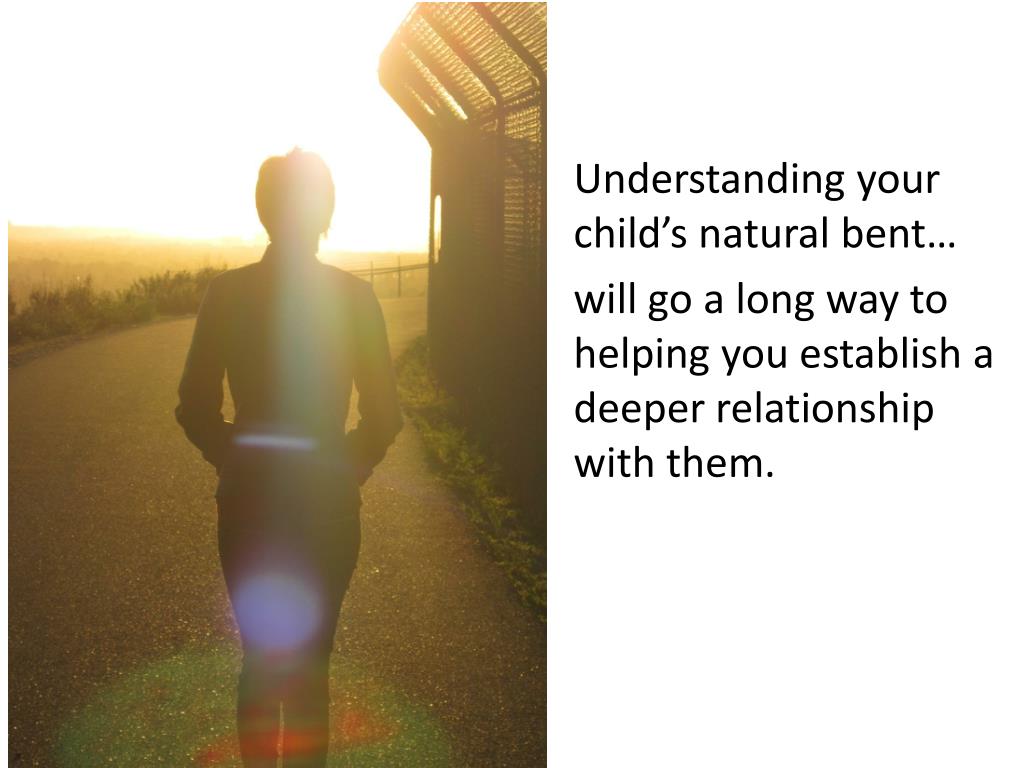 Understanding your child’s natural bent…

will go a long way to helping you establish a deeper relationship with them.